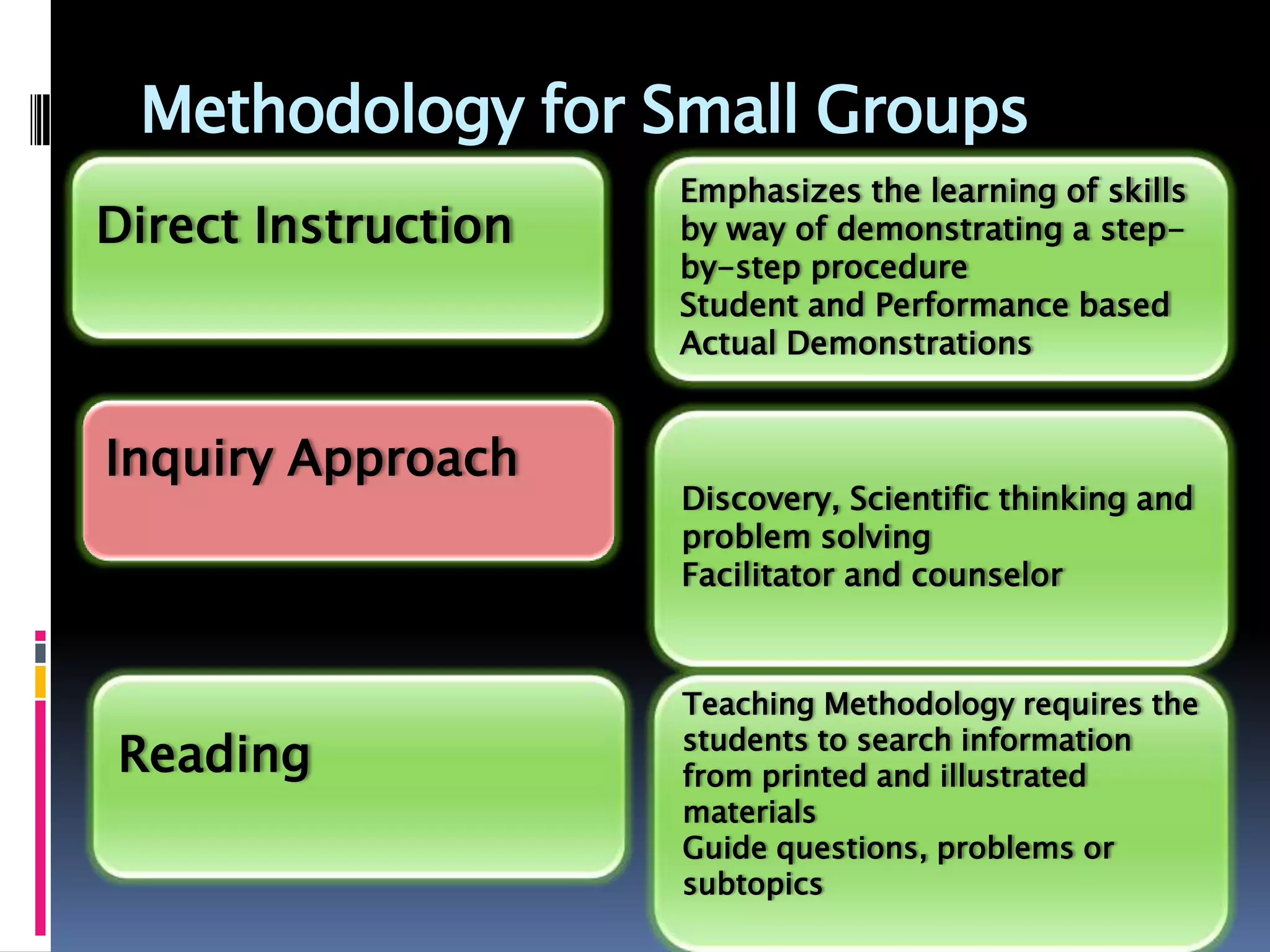 Methodology for Small Groups

Direct Instruction

Emphasizes the learning of skills by way of demonstrating a step-by-step procedure
Student and Performance based
Actual Demonstrations

Inquiry Approach

Discovery, Scientific thinking and problem solving
Facilitator and counselor

Reading

Teaching Methodology requires the students to search information from printed and illustrated materials
Guide questions, problems or subtopics